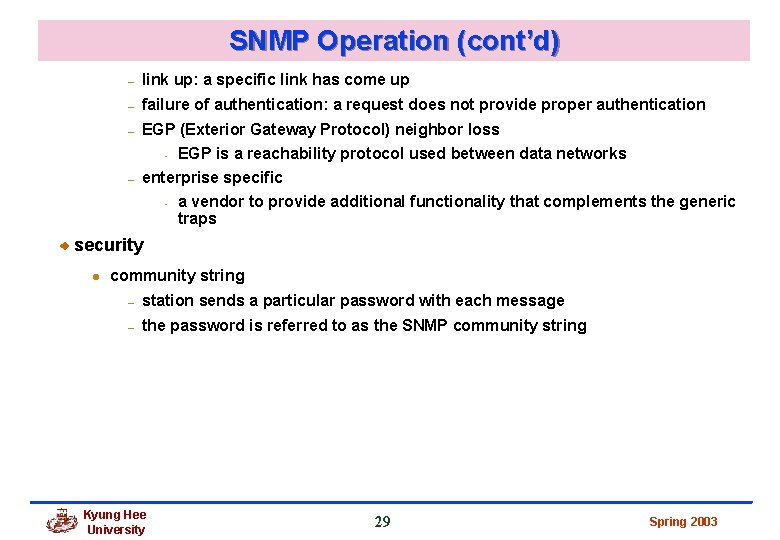 SNMP Operation (cont'd)

– link up: a specific link has come up
– failure of authentication: a request does not provide proper authentication
– EGP (Exterior Gateway Protocol) neighbor loss
- EGP is a reachability protocol used between data networks
– enterprise specific
- a vendor to provide additional functionality that complements the generic traps

security

community string
– station sends a particular password with each message
– the password is referred to as the SNMP community string

Kyung Hee University
29
Spring 2003